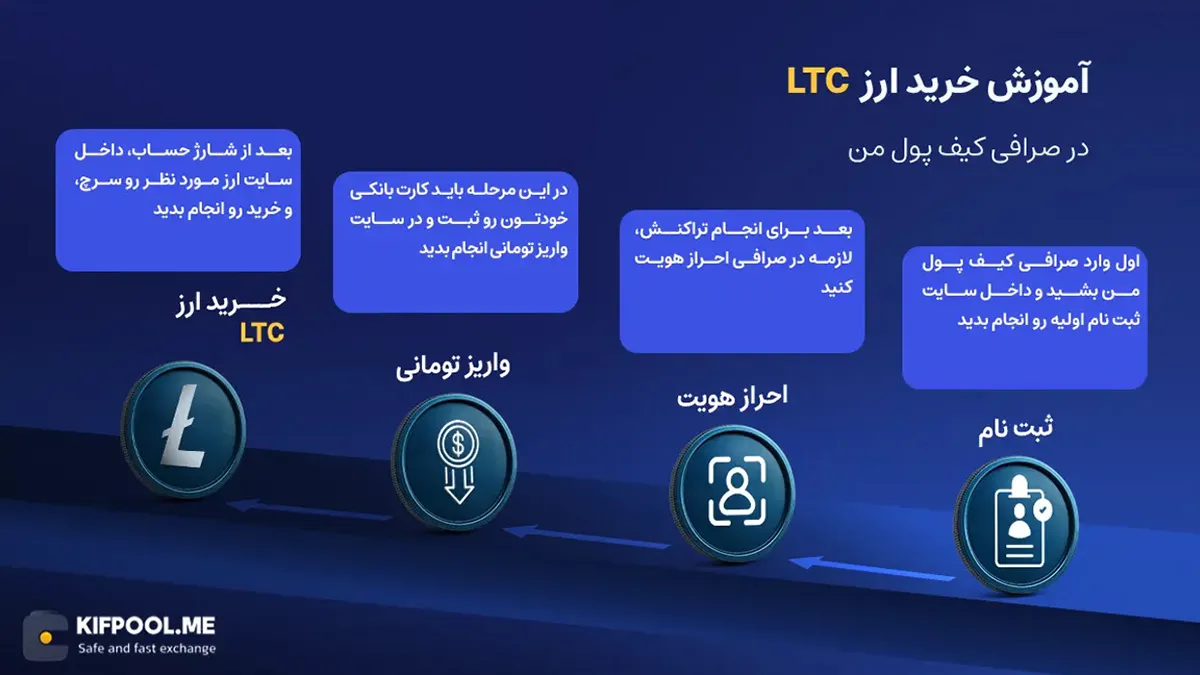 آموزش خرید ارز LTC

در صرافی کیف پول من

اول وارد صرافی کیف پول من بشید و داخل سایت ثبت نام اولیه رو انجام بدید

ثبت نام

بعد برای انجام تراکنش، لازمه در صرافی احراز هویت کنید

احراز هویت

در این مرحله باید کارت بانکی خودتون رو ثبت و در سایت واریز تومانی انجام بدید

واریز تومانی

بعد از شارژ حساب، داخل سایت ارز مورد نظر رو سرچ، و خرید رو انجام بدید

خرید ارز LTC

KIFPOOL.ME
Safe and fast exchange